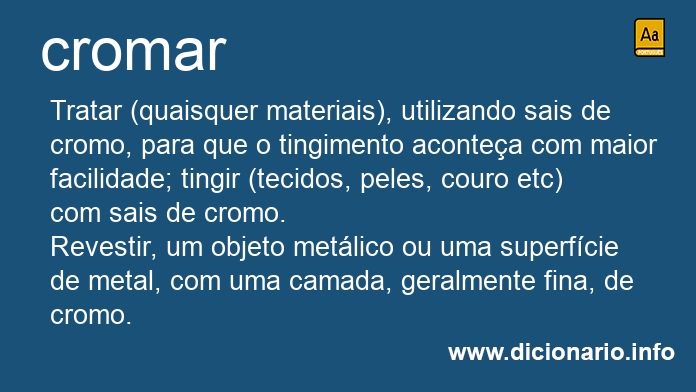 cromar

Aa
PORTUGUÊS

Tratar (quaisquer materiais), utilizando sais de cromo, para que o tingimento aconteça com maior facilidade; tingir (tecidos, peles, couro etc) com sais de cromo.

Revestir, um objeto metálico ou uma superfície de metal, com uma camada, geralmente fina, de cromo.

www.dicionario.info